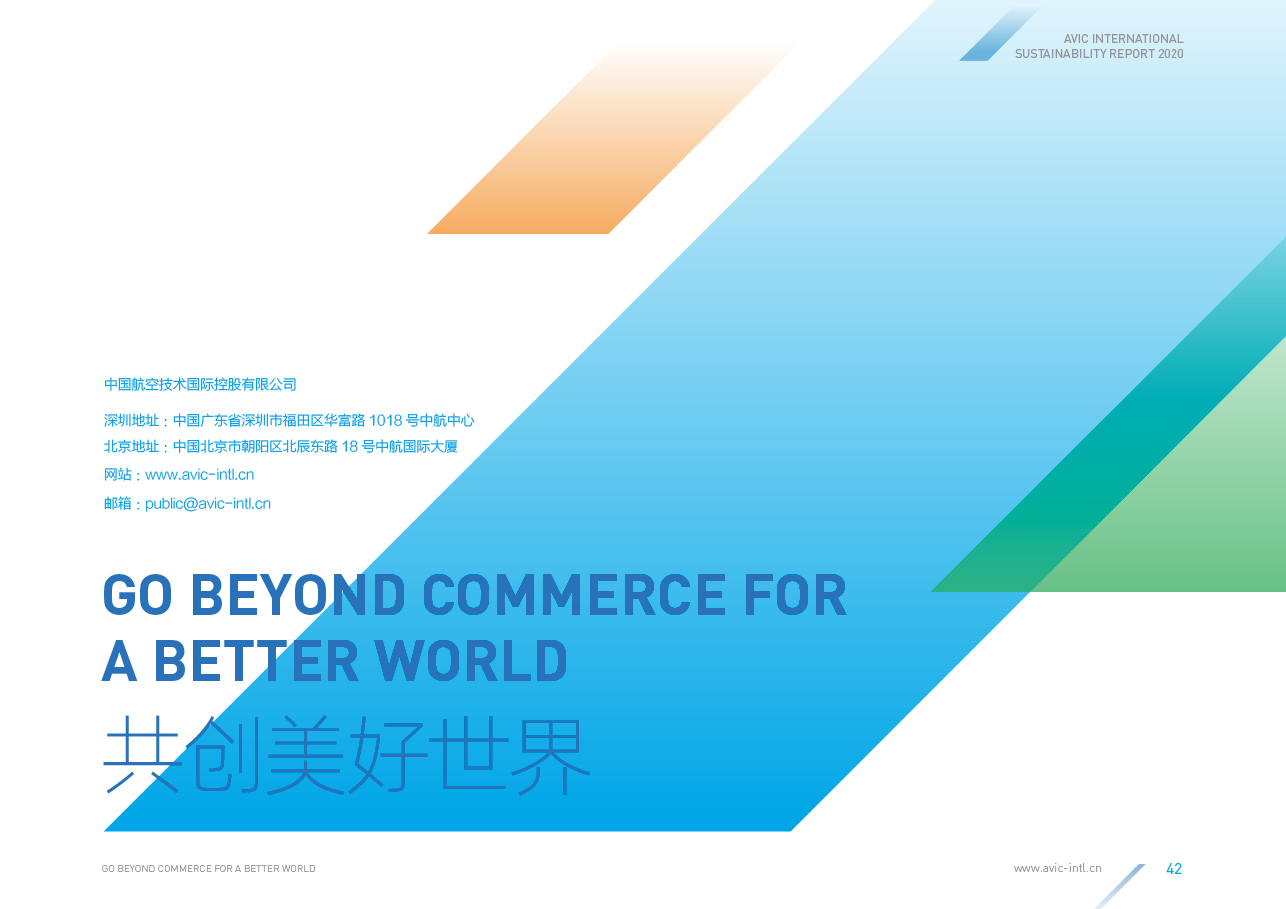 AVIC INTERNATIONAL
SUSTAINABILITY REPORT 2020

中国航空技术国际控股有限公司

深圳地址：中国广东省深圳市福田区华富路 1018 号中航中心
北京地址：中国北京市朝阳区北辰东路 18 号中航国际大厦
网站：www.avic-intl.cn
邮箱：public@avic-intl.cn

GO BEYOND COMMERCE FOR A BETTER WORLD
共创美好世界

GO BEYOND COMMERCE FOR A BETTER WORLD

www.avic-intl.cn 42